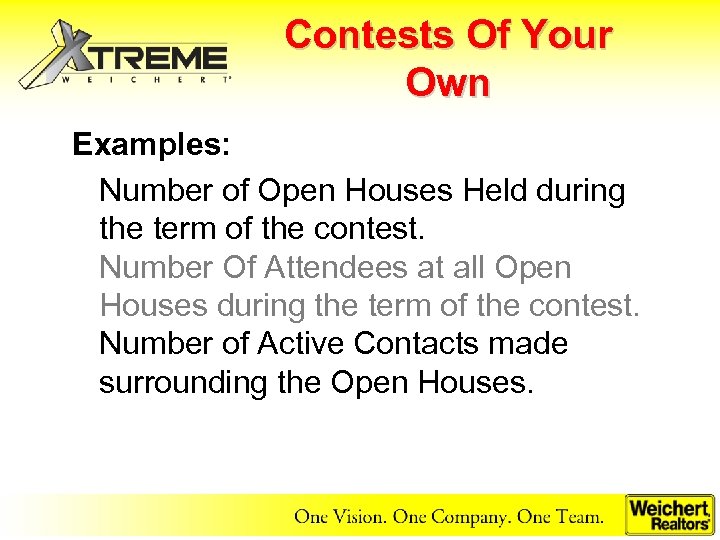 XTREME
WEICHERT

Contests Of Your Own

Examples:

Number of Open Houses Held during the term of the contest.

Number Of Attendees at all Open Houses during the term of the contest.

Number of Active Contacts made surrounding the Open Houses.

One Vision. One Company. One Team.

Weichert Realtors